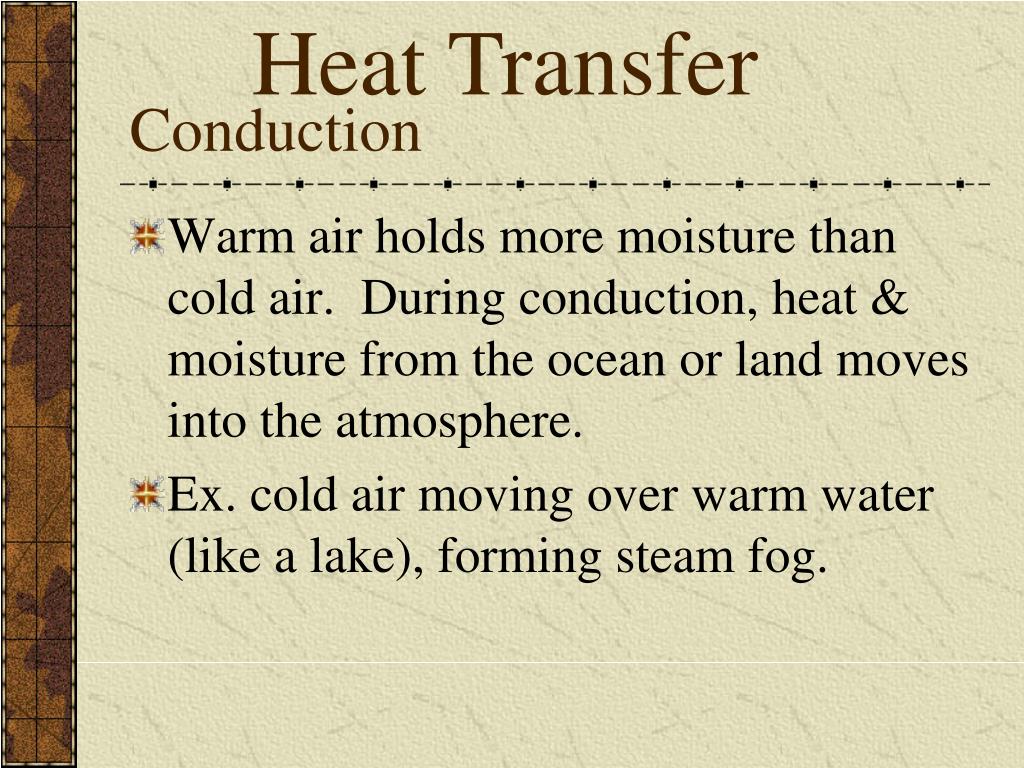 Heat Transfer
Conduction

Warm air holds more moisture than cold air.  During conduction, heat & moisture from the ocean or land moves into the atmosphere.

Ex. cold air moving over warm water (like a lake), forming steam fog.